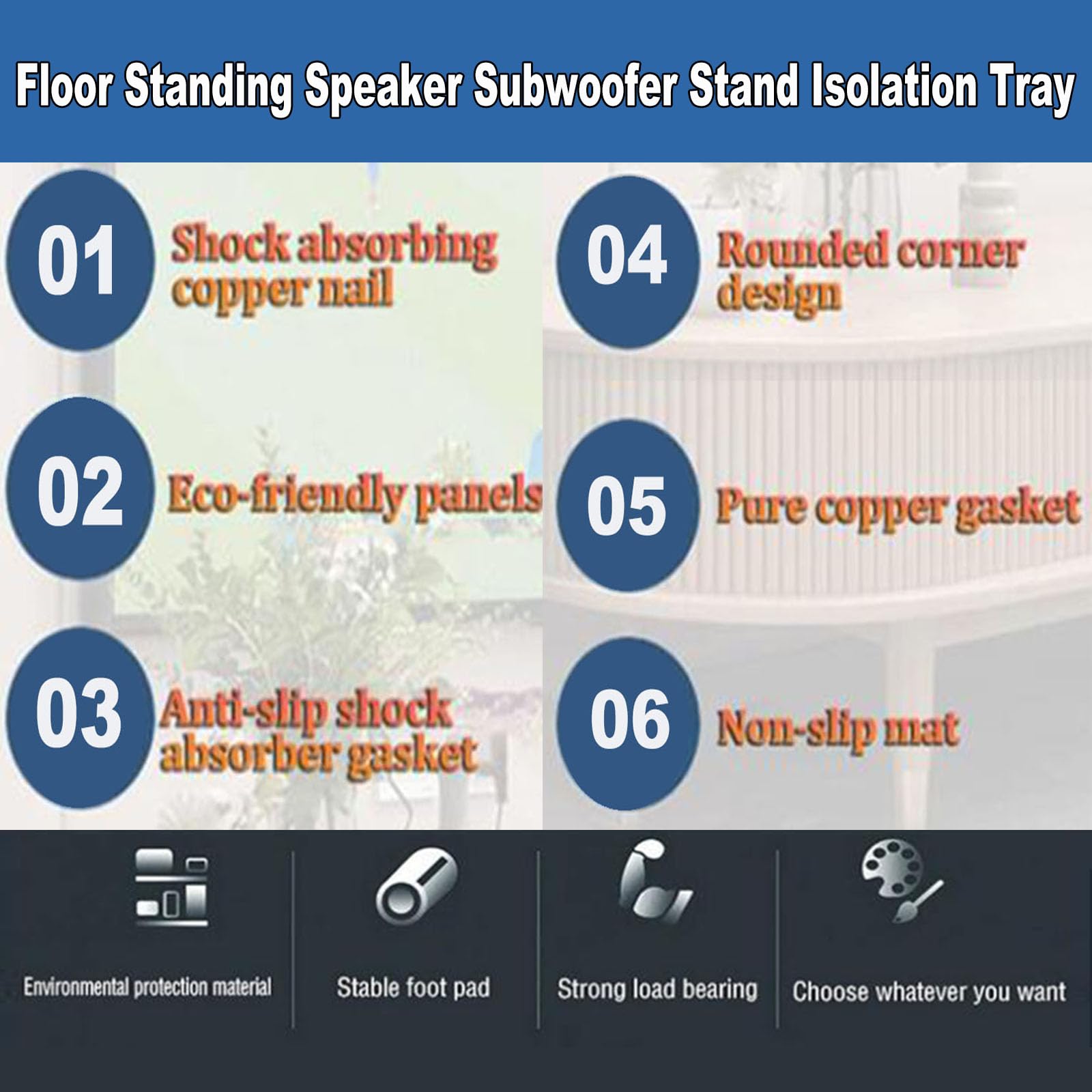 Floor Standing Speaker Subwoofer Stand Isolation Tray

01 Shock absorbing copper nail

02 Eco-friendly panels

03 Anti-slip shock absorber gasket

04 Rounded corner design

05 Pure copper gasket

06 Non-slip mat

Environmental protection material

Stable foot pad

Strong load bearing

Choose whatever you want